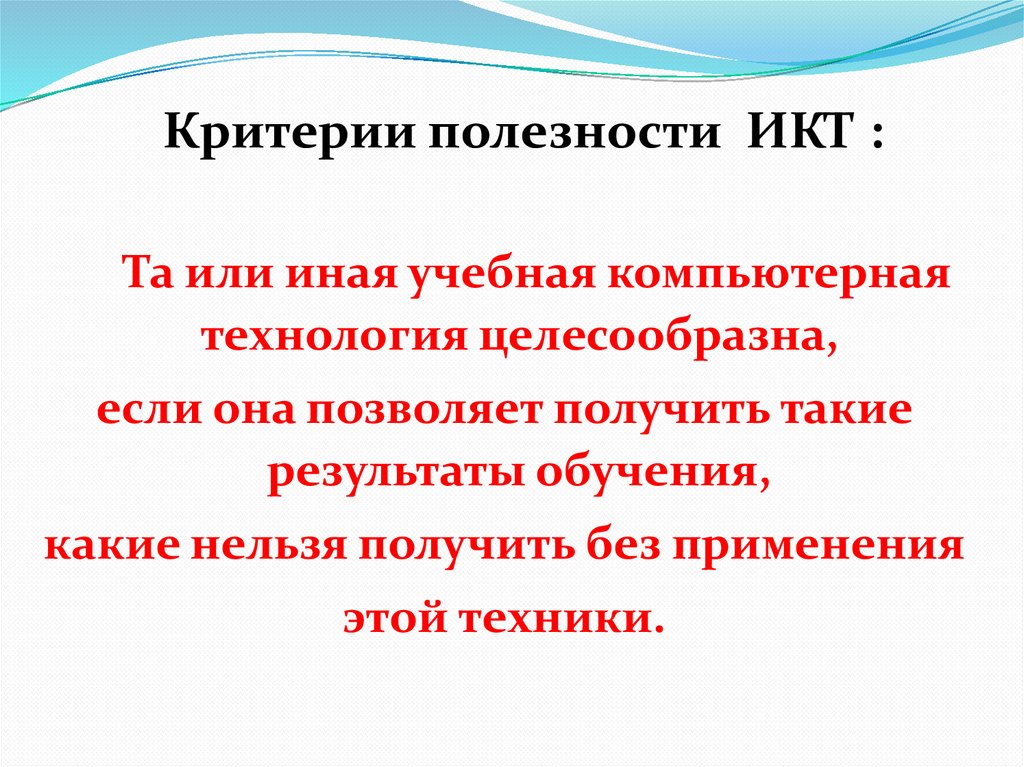 Критерии полезности ИКТ :

Та или иная учебная компьютерная технология целесообразна,
если она позволяет получить такие результаты обучения,
какие нельзя получить без применения
этой техники.